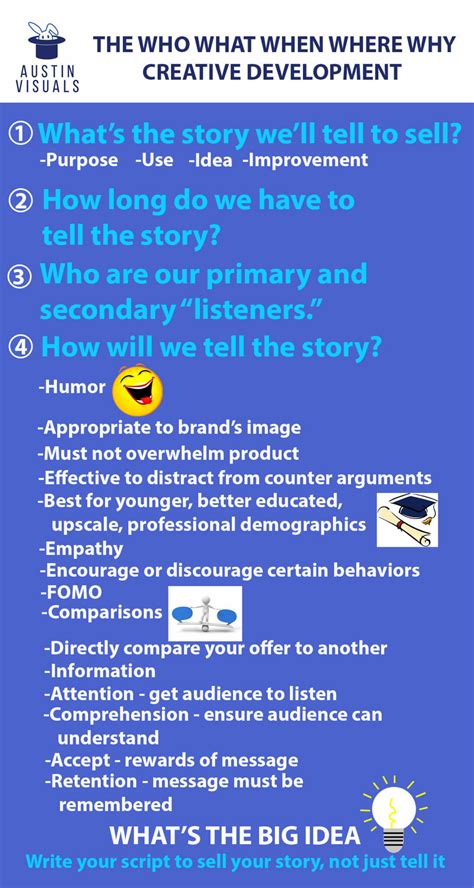 AUSTIN VISUALS

THE WHO WHAT WHEN WHERE WHY CREATIVE DEVELOPMENT

① What's the story we'll tell to sell?
-Purpose -Use -Idea -Improvement

② How long do we have to tell the story?

③ Who are our primary and secondary "listeners."

④ How will we tell the story?

-Humor
-Appropriate to brand's image
-Must not overwhelm product
-Effective to distract from counter arguments
-Best for younger, better educated, upscale, professional demographics
-Empathy
-Encourage or discourage certain behaviors
-FOMO
-Comparisons
-Directly compare your offer to another
-Information
-Attention - get audience to listen
-Comprehension - ensure audience can understand
-Accept - rewards of message
-Retention - message must be remembered

WHAT'S THE BIG IDEA
Write your script to sell your story, not just tell it